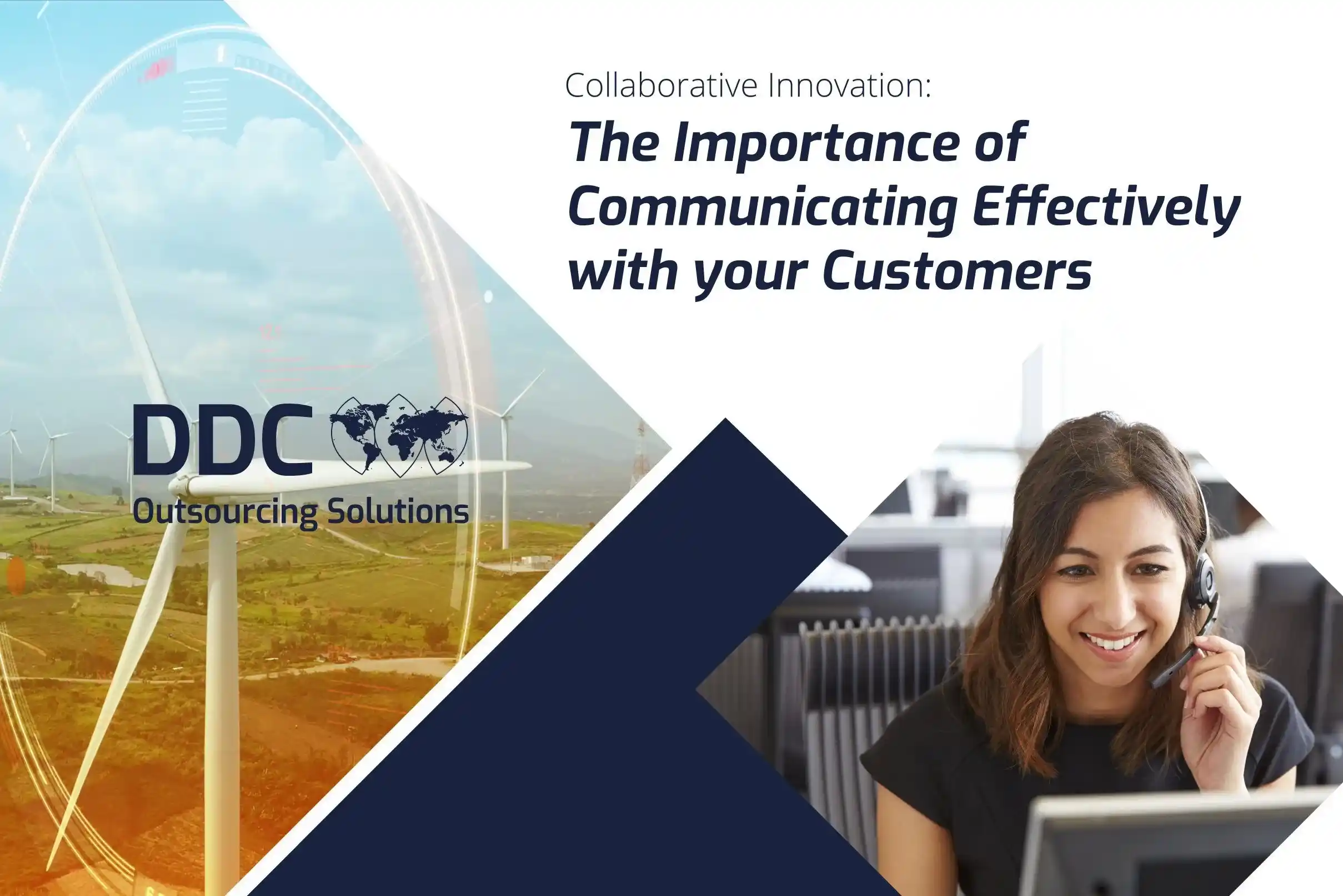 Collaborative Innovation:
The Importance of Communicating Effectively with your Customers

DDC
Outsourcing Solutions